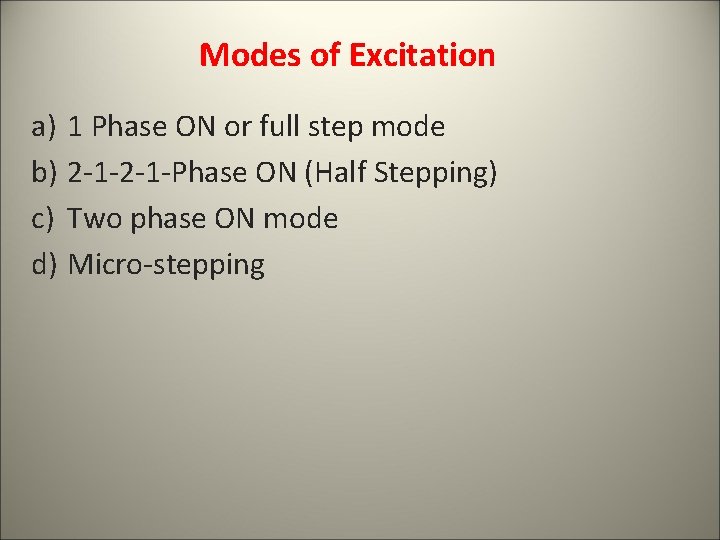 Modes of Excitation

a) 1 Phase ON or full step mode
b) 2-1-2-1-Phase ON (Half Stepping)
c) Two phase ON mode
d) Micro-stepping